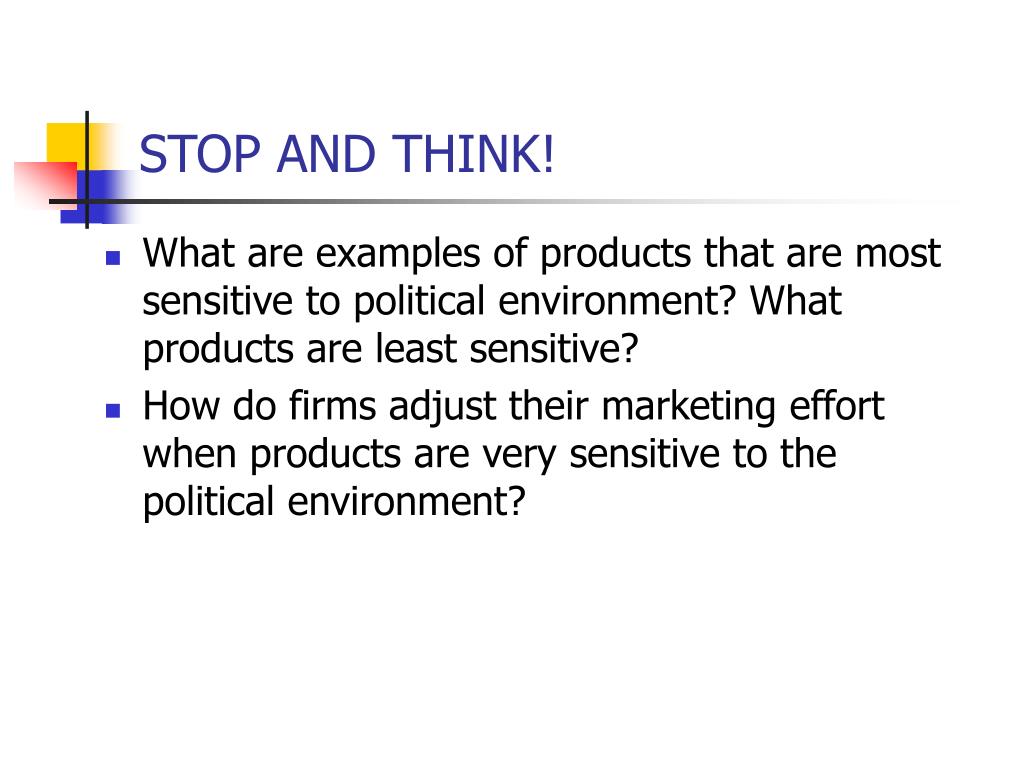 STOP AND THINK!

- What are examples of products that are most sensitive to political environment? What products are least sensitive?
- How do firms adjust their marketing effort when products are very sensitive to the political environment?